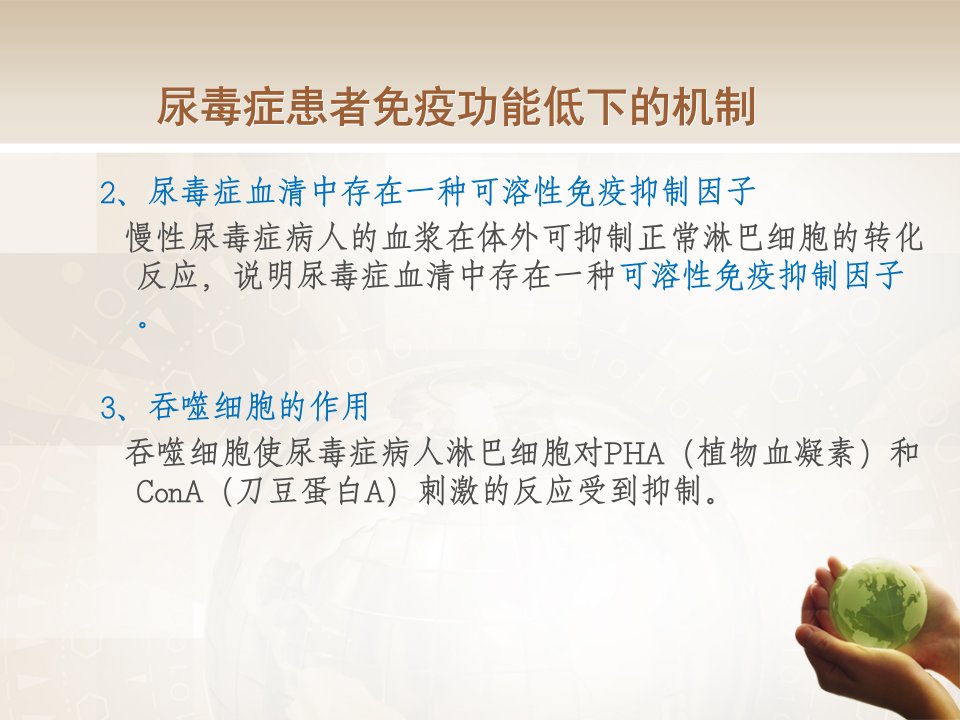 尿毒症患者免疫功能低下的机制

2、尿毒症血清中存在一种可溶性免疫抑制因子

慢性尿毒症病人的血浆在体外可抑制正常淋巴细胞的转化反应，说明尿毒症血清中存在一种可溶性免疫抑制因子。

3、吞噬细胞的作用

吞噬细胞使尿毒症病人淋巴细胞对PHA（植物血凝素）和ConA（刀豆蛋白A）刺激的反应受到抑制。